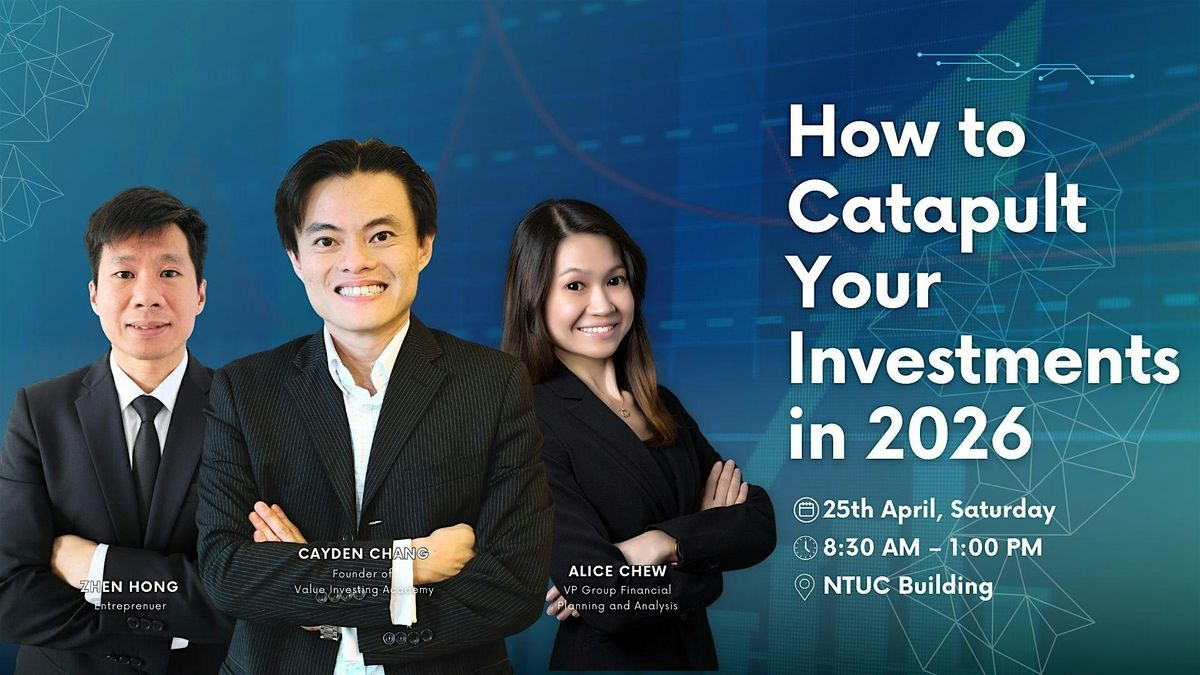 How to Catapult Your Investments in 2026

25th April, Saturday
8:30 AM – 1:00 PM
NTUC Building

ZHEN HONG
Entreprenuer

CAYDEN CHANG
Founder of
Value Investing Academy

ALICE CHEW
VP Group Financial
Planning and Analysis